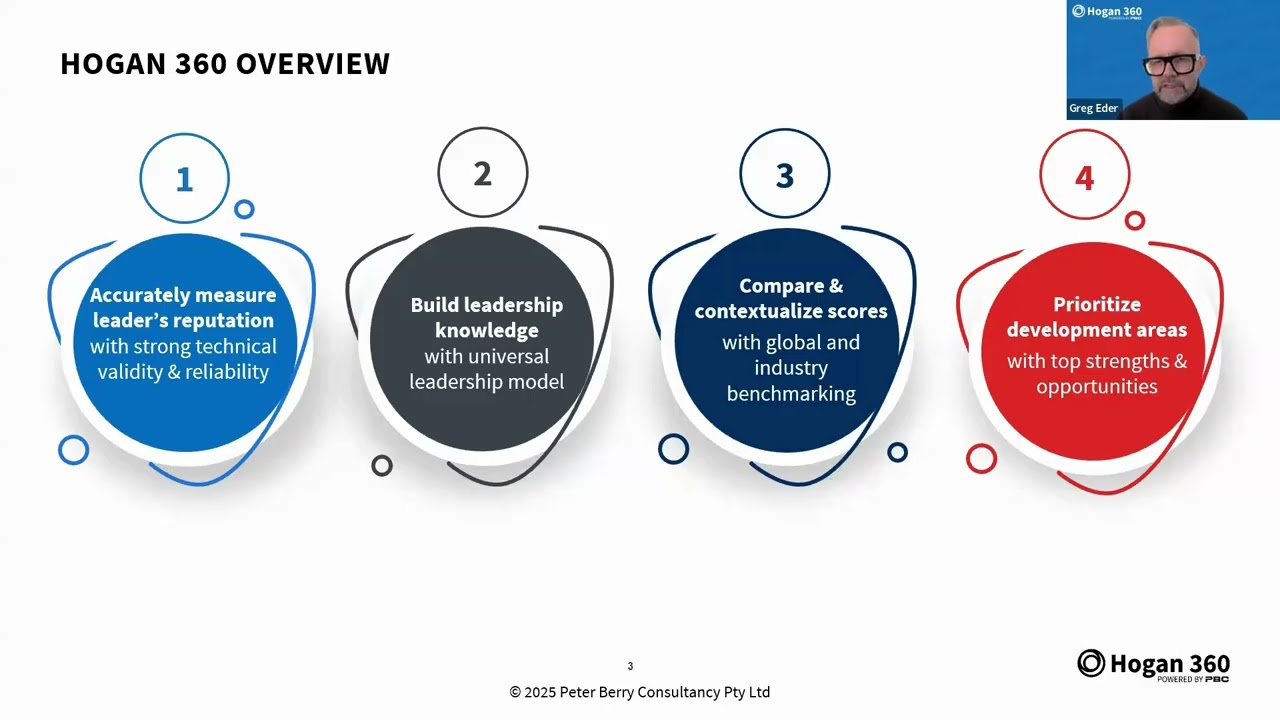 HOGAN 360 OVERVIEW

Hogan 360
POWERED BY PBC

Greg Eder

1

Accurately measure leader's reputation with strong technical validity & reliability

2

Build leadership knowledge with universal leadership model

3

Compare & contextualize scores with global and industry benchmarking

4

Prioritize development areas with top strengths & opportunities

3

© 2025 Peter Berry Consultancy Pty Ltd

Hogan 360
POWERED BY PBC